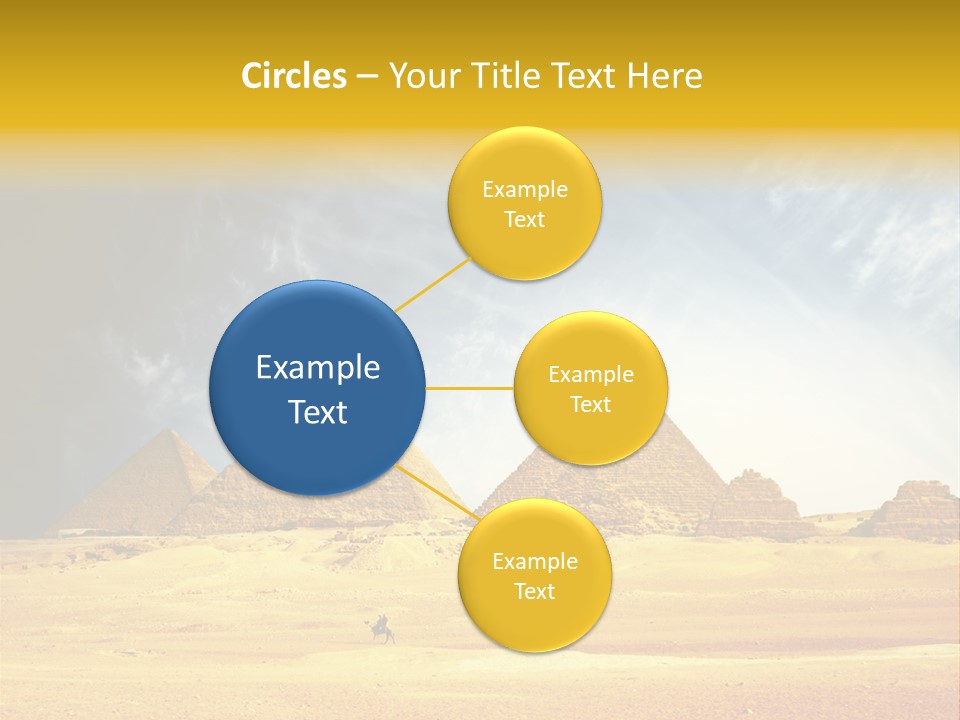 Circles – Your Title Text Here

Example Text

Example Text

Example Text

Example Text